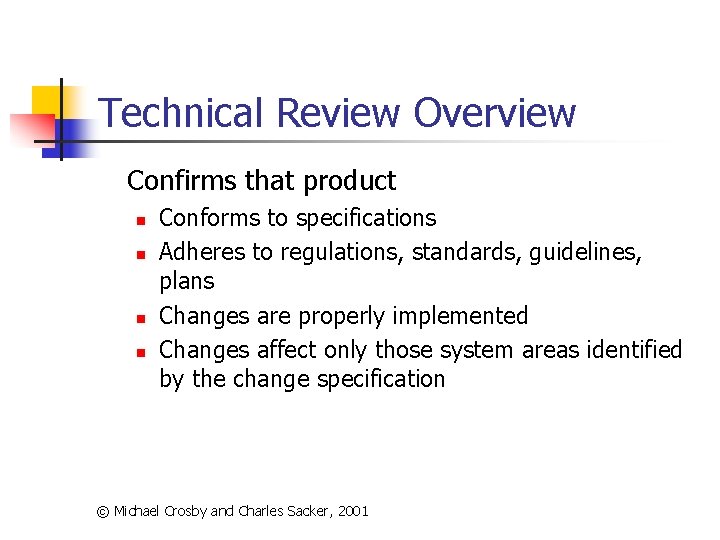 Technical Review Overview

Confirms that product

- Conforms to specifications
- Adheres to regulations, standards, guidelines, plans
- Changes are properly implemented
- Changes affect only those system areas identified by the change specification

© Michael Crosby and Charles Sacker, 2001